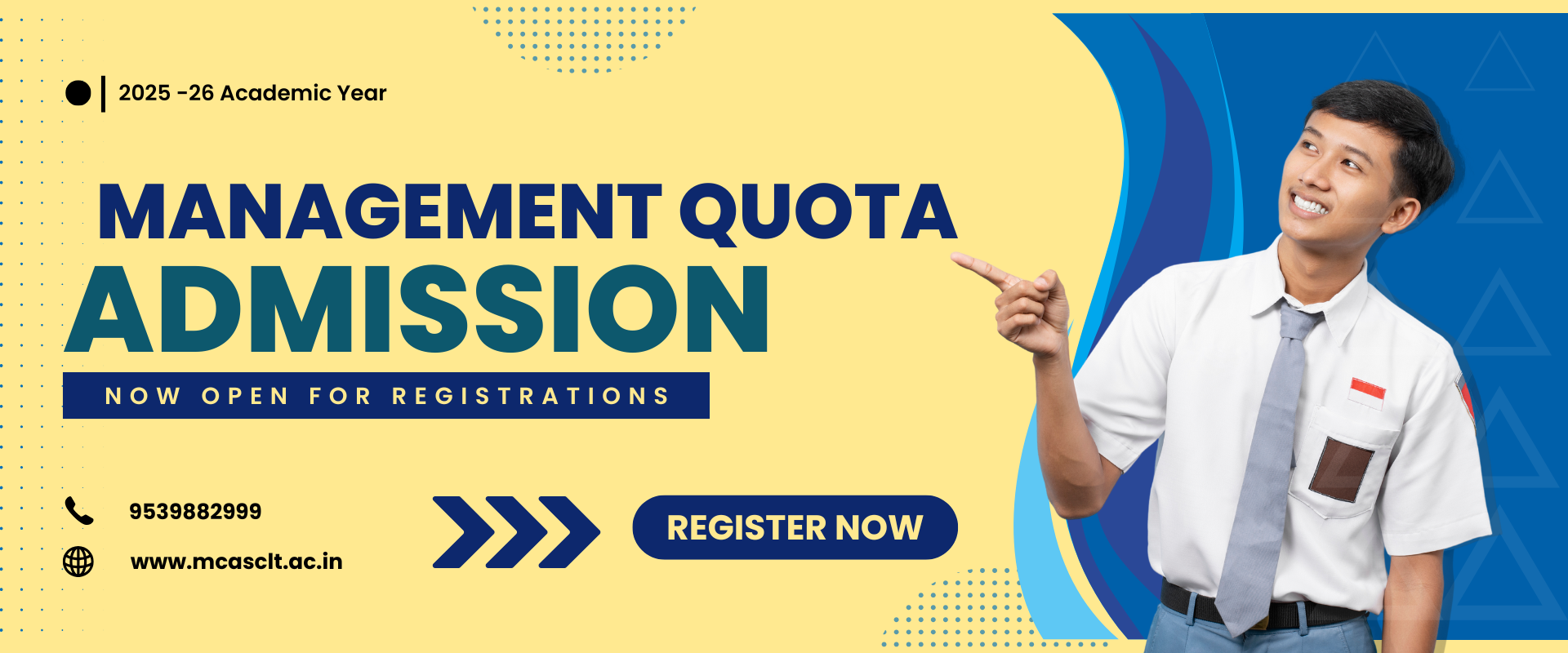 2025 -26 Academic Year

MANAGEMENT QUOTA
ADMISSION

NOW OPEN FOR REGISTRATIONS

9539882999

www.mcasclt.ac.in

REGISTER NOW